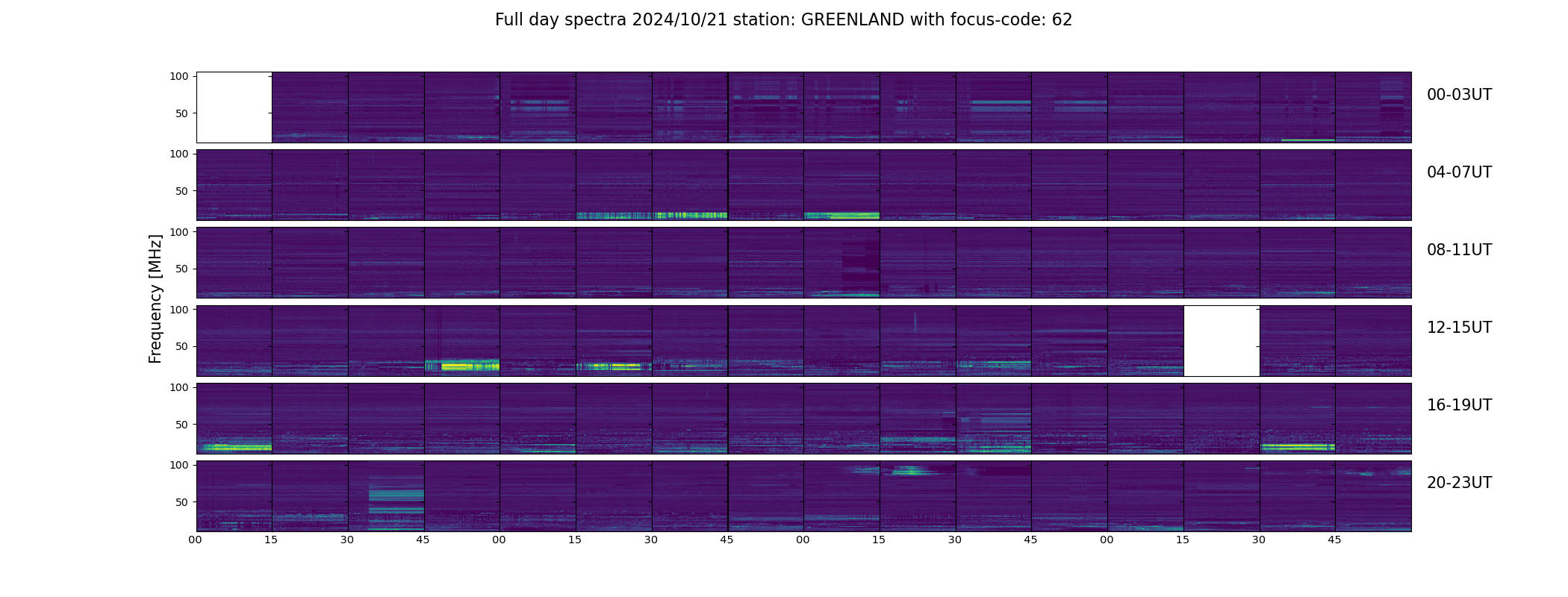 Full day spectra 2024/10/21 station: GREENLAND with focus-code: 62

Frequency [MHz]

100
50

00-03UT

100
50

04-07UT

100
50

08-11UT

100
50

12-15UT

100
50

16-19UT

100
50

20-23UT

00 15 30 45 00 15 30 45 00 15 30 45 00 15 30 45